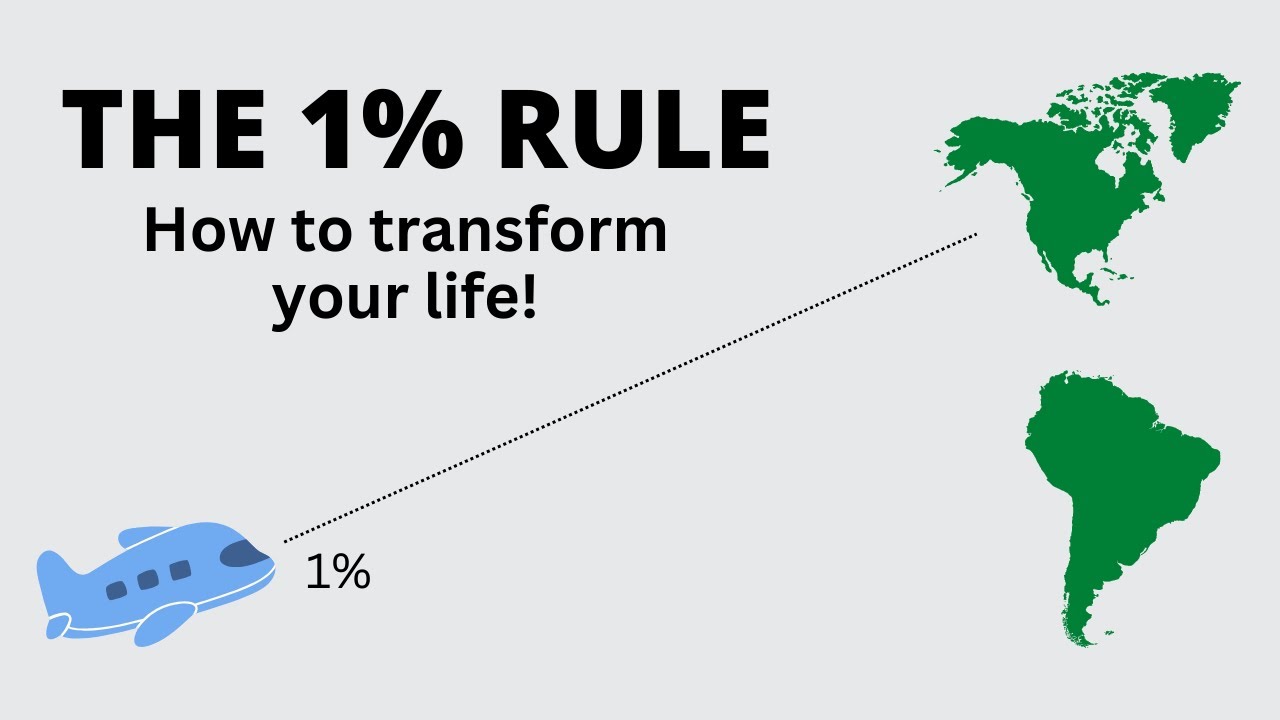 THE 1% RULE
How to transform your life!

1%